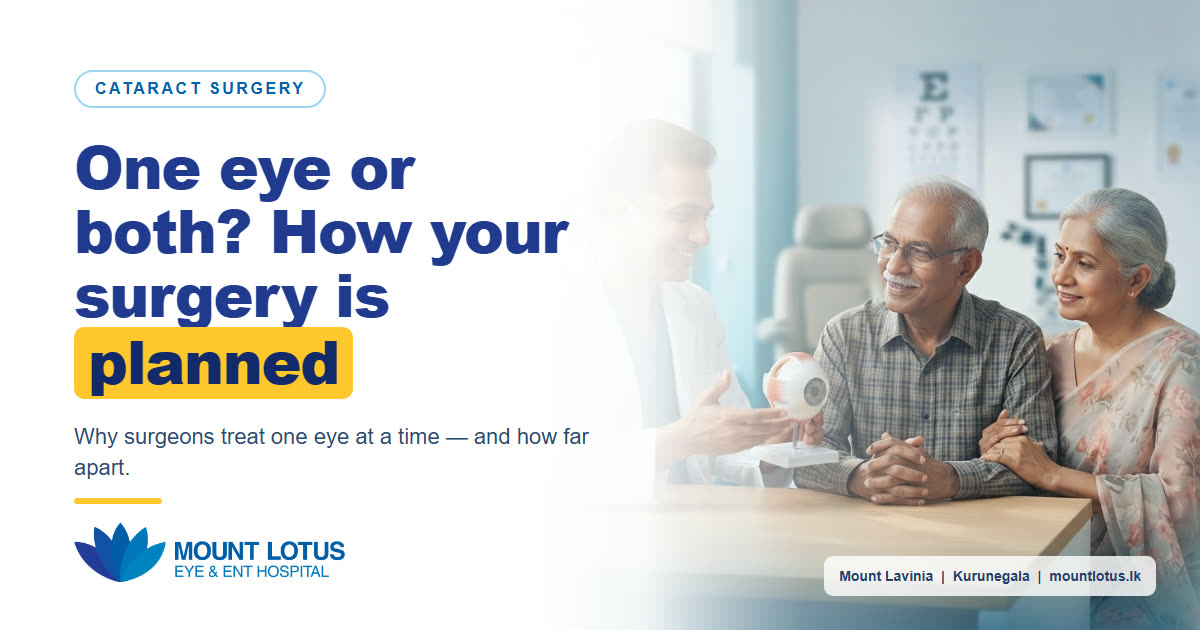 CATARACT SURGERY

One eye or both? How your surgery is planned

Why surgeons treat one eye at a time — and how far apart.

MOUNT LOTUS
EYE & ENT HOSPITAL

Mount Lavinia | Kurunegala | mountlotus.lk